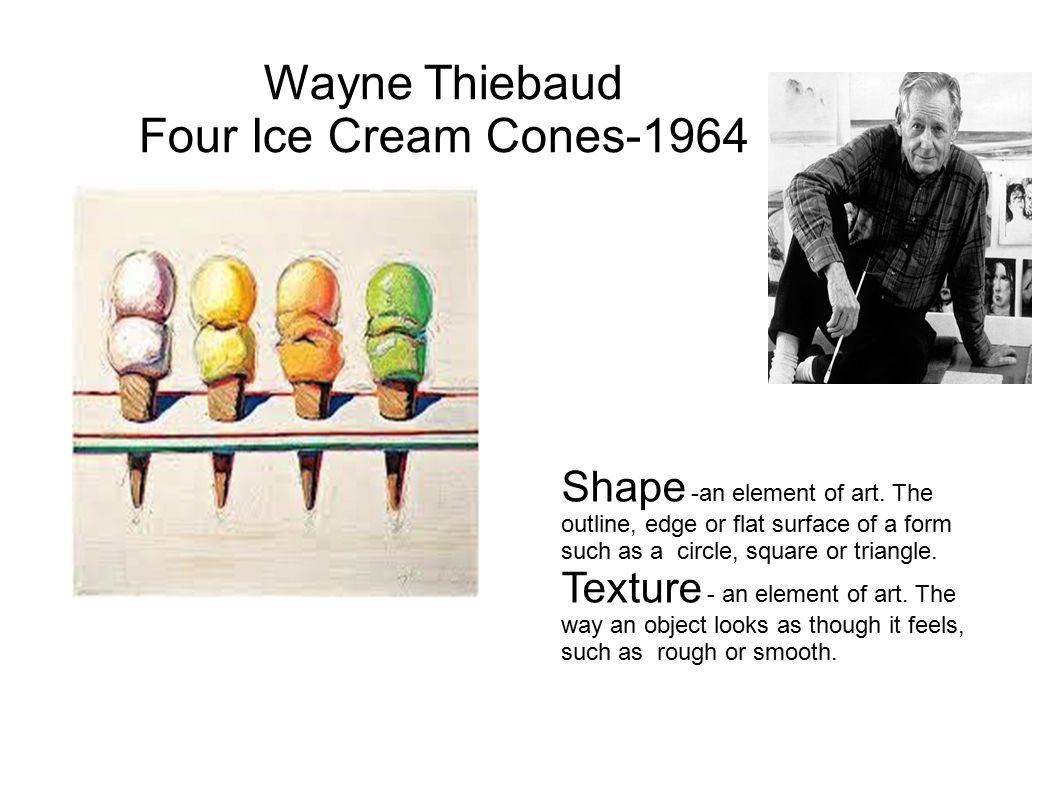 Wayne Thiebaud
Four Ice Cream Cones-1964

Shape -an element of art. The outline, edge or flat surface of a form such as a circle, square or triangle.
Texture - an element of art. The way an object looks as though it feels, such as rough or smooth.